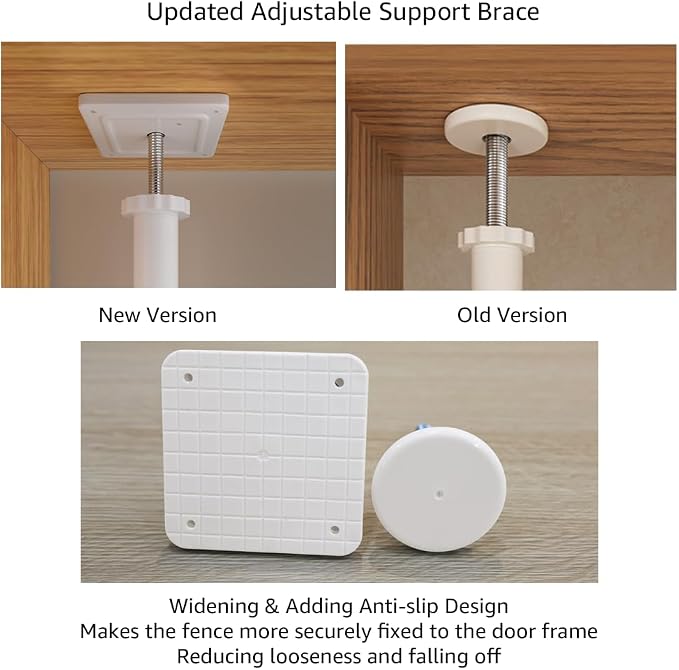 Updated Adjustable Support Brace

New Version

Old Version

Widening & Adding Anti-slip Design
Makes the fence more securely fixed to the door frame
Reducing looseness and falling off